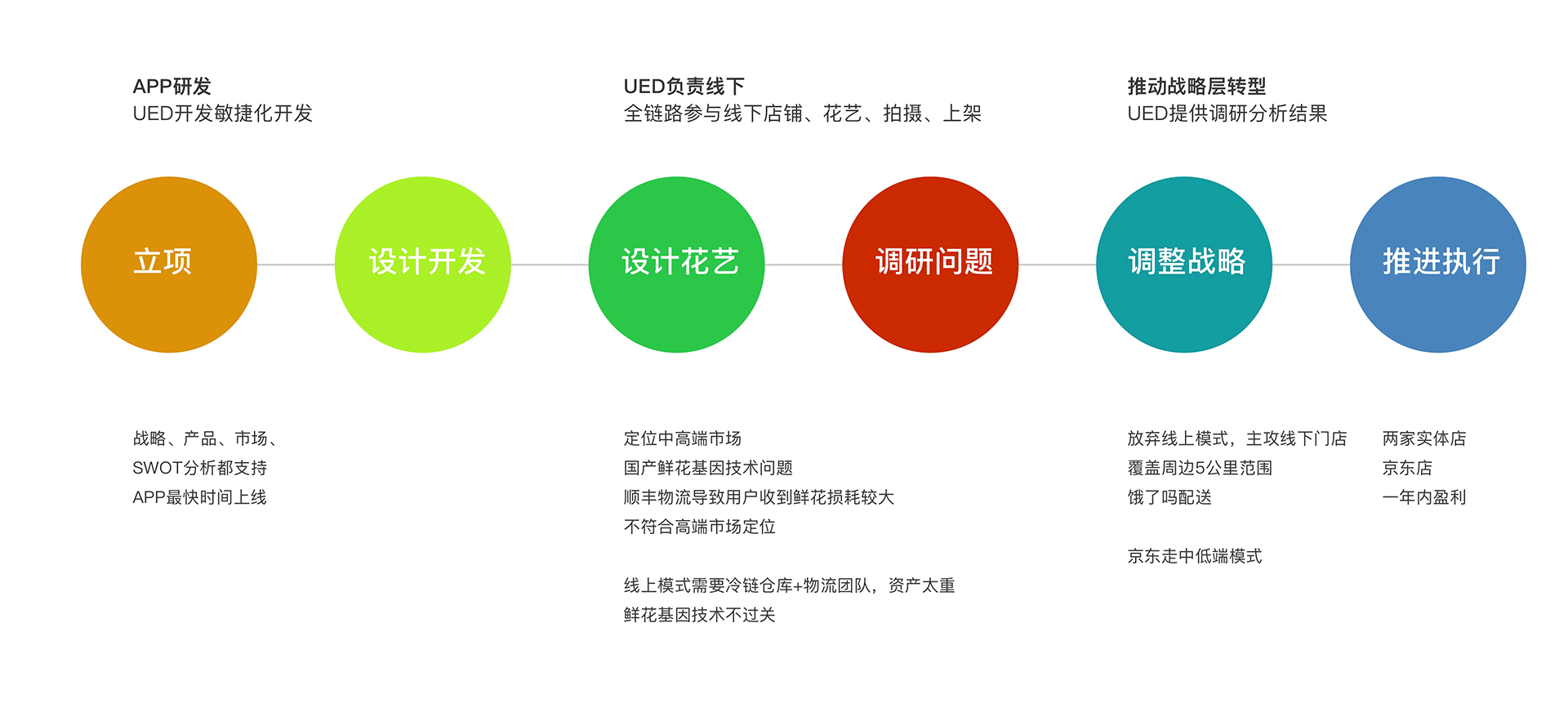 APP研发
UED开发敏捷化开发

UED负责线下
全链路参与线下店铺、花艺、拍摄、上架

推动战略层转型
UED提供调研分析结果

立项

设计开发

设计花艺

调研问题

调整战略

推进执行

战略、产品、市场、
SWOT分析都支持
APP最快时间上线

定位中高端市场
国产鲜花基因技术问题
顺丰物流导致用户收到鲜花损耗较大
不符合高端市场定位

线上模式需要冷链仓库+物流团队，资产太重
鲜花基因技术不过关

放弃线上模式，主攻线下门店
覆盖周边5公里范围
饿了吗配送

京东走中低端模式

两家实体店
京东店
一年内盈利